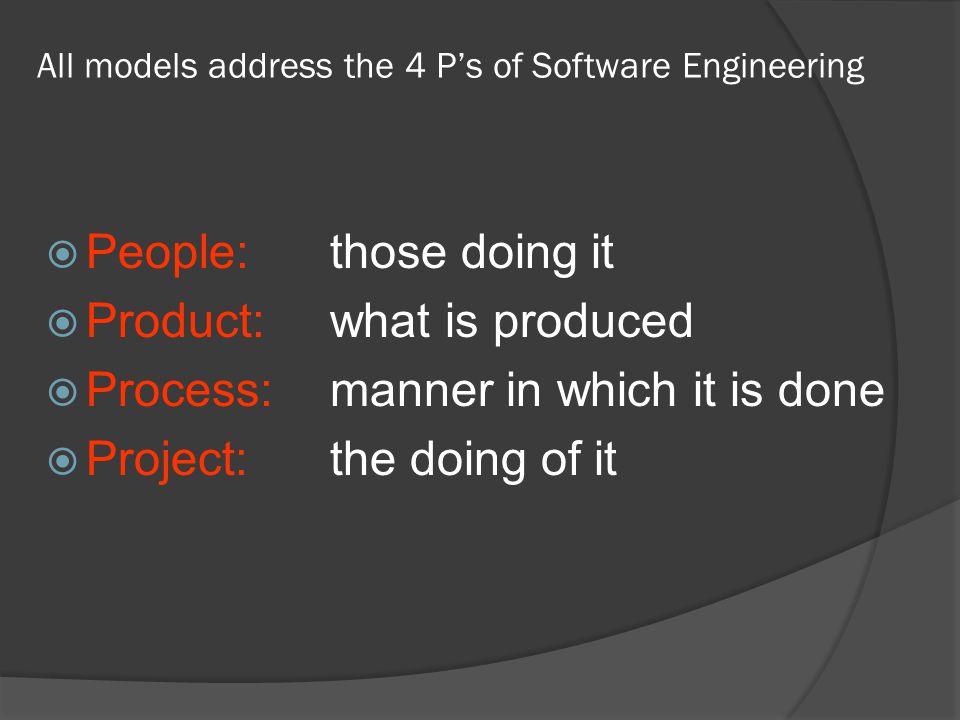 All models address the 4 P’s of Software Engineering

People: those doing it
Product: what is produced
Process: manner in which it is done
Project: the doing of it